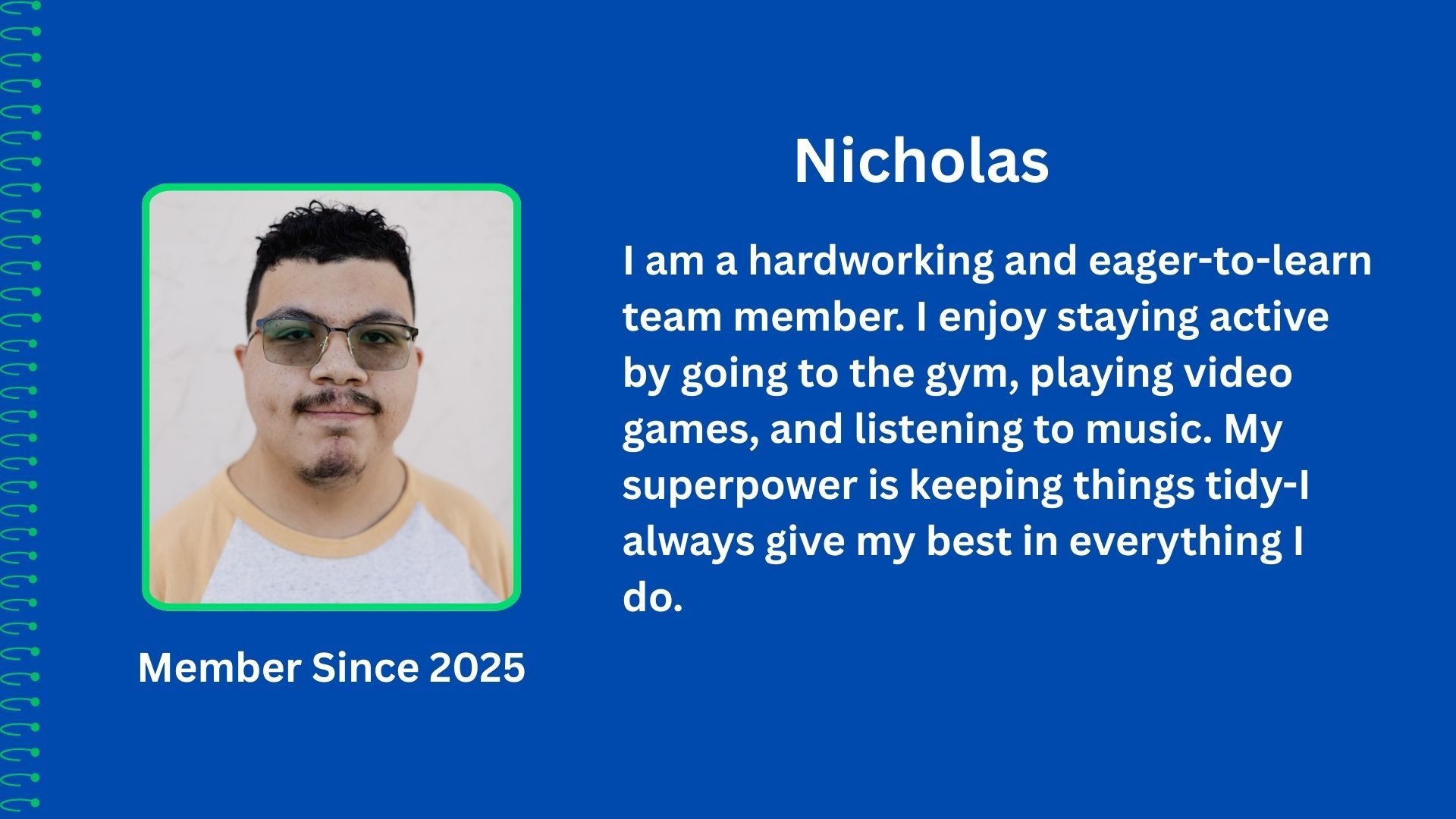 Nicholas

I am a hardworking and eager-to-learn team member. I enjoy staying active by going to the gym, playing video games, and listening to music. My superpower is keeping things tidy-I always give my best in everything I do.

Member Since 2025